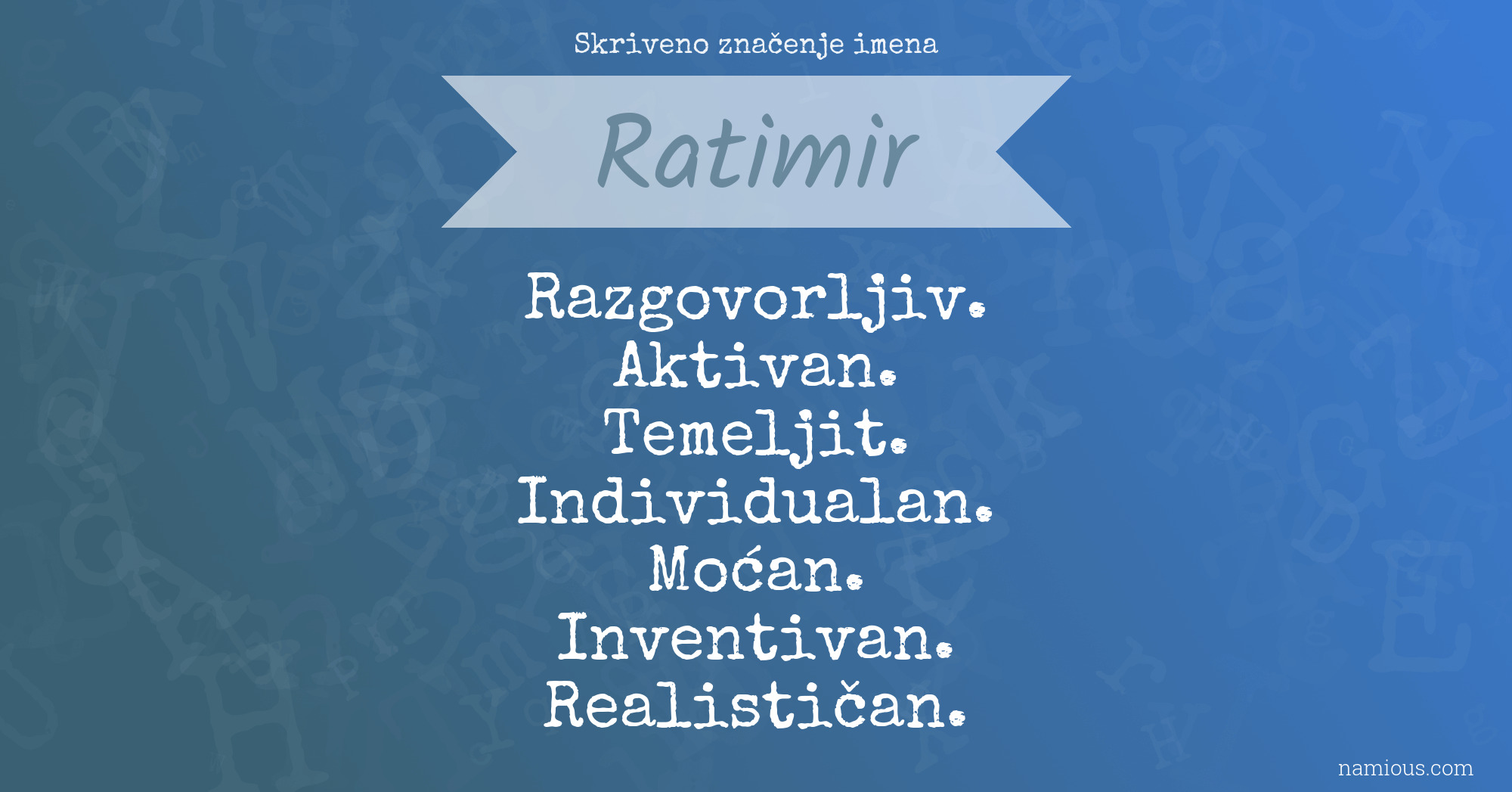 Skriveno značenje imena

Ratimir

Razgovorljiv.
Aktivan.
Temeljit.
Individualan.
Moćan.
Inventivan.
Realističan.

namious.com